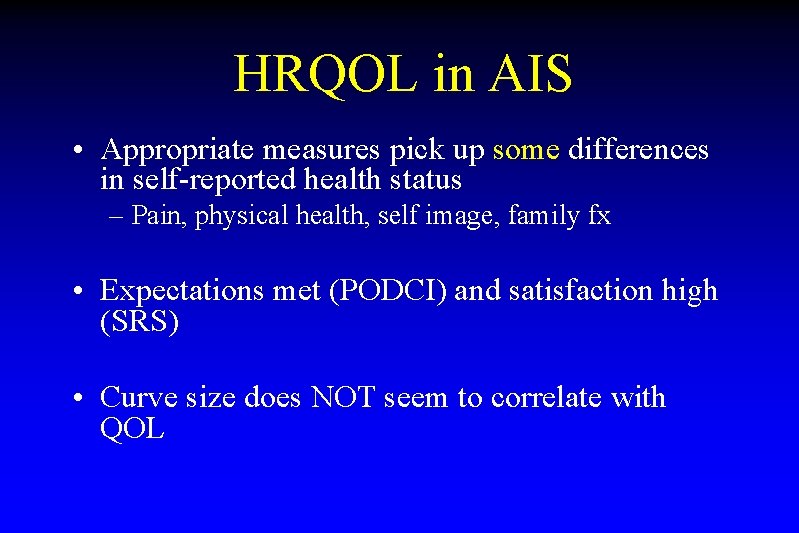 HRQOL in AIS

• Appropriate measures pick up some differences in self-reported health status

– Pain, physical health, self image, family fx

• Expectations met (PODCI) and satisfaction high (SRS)

• Curve size does NOT seem to correlate with QOL